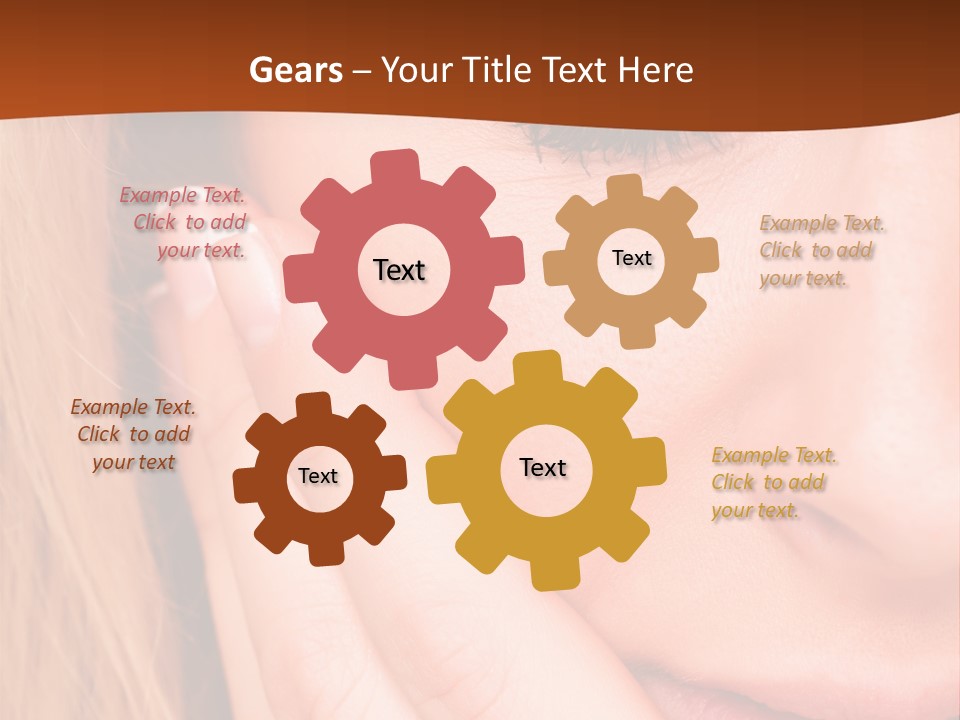 Gears – Your Title Text Here

Example Text. Click to add your text.

Text

Text

Example Text. Click to add your text.

Example Text. Click to add your text

Text

Text

Example Text. Click to add your text.